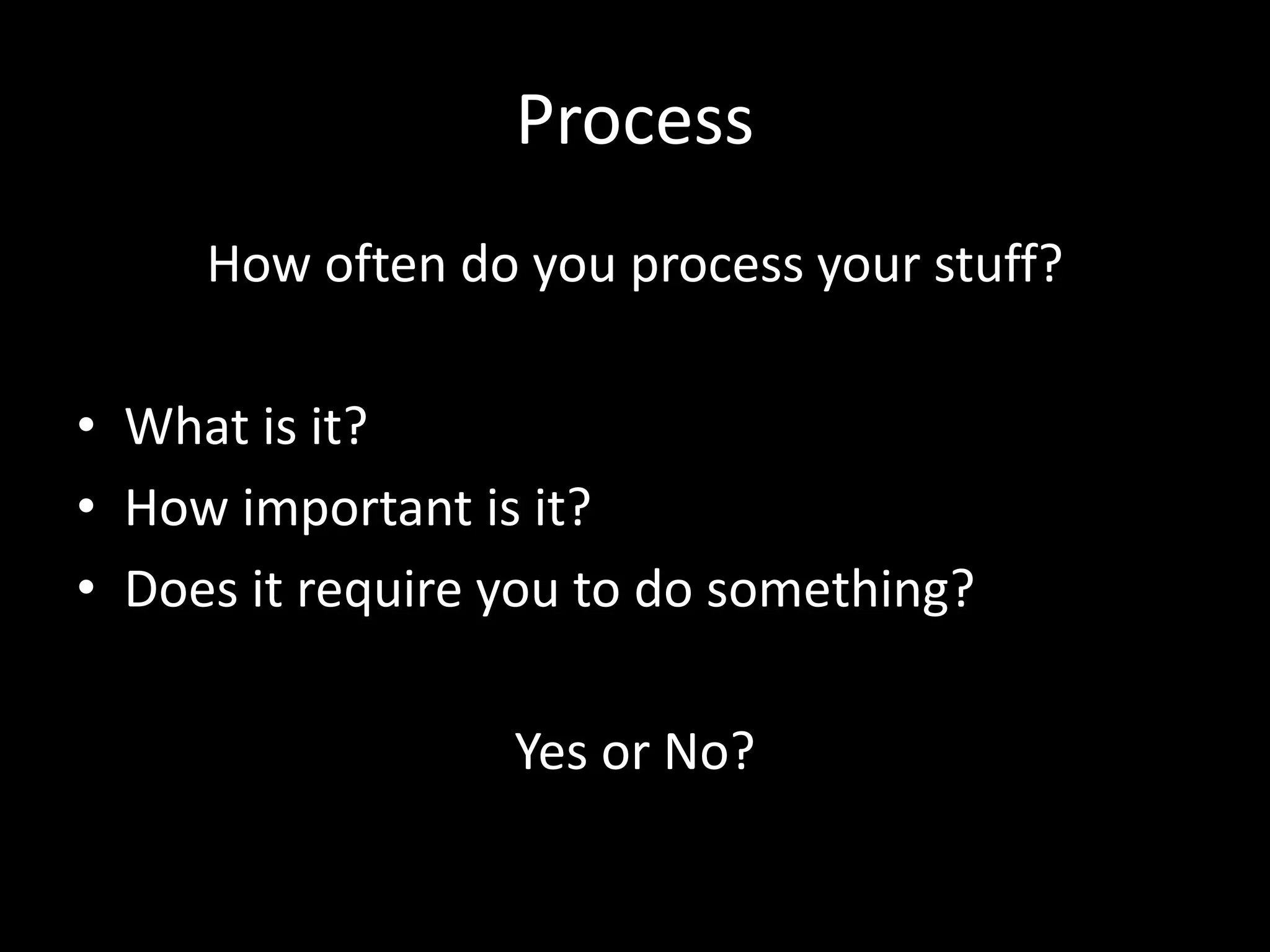 Process

How often do you process your stuff?

• What is it?
• How important is it?
• Does it require you to do something?

Yes or No?